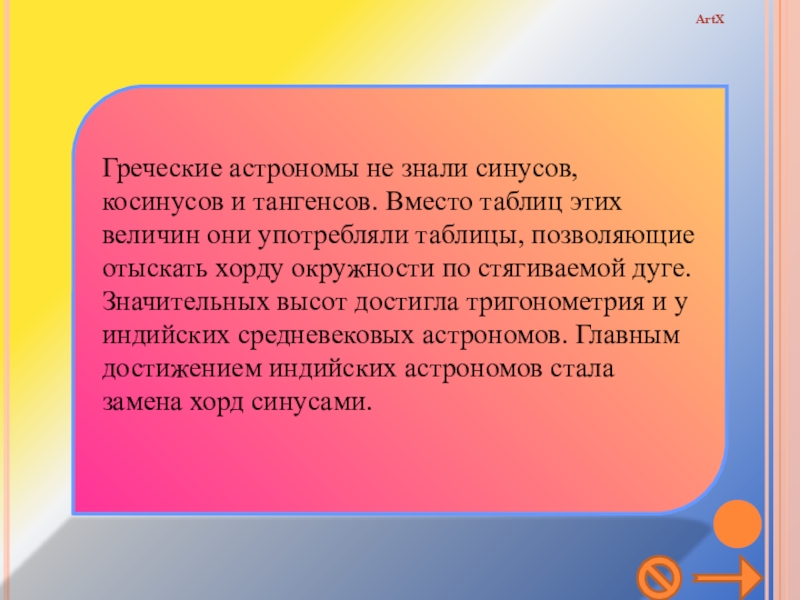 ArtX

Греческие астрономы не знали синусов, косинусов и тангенсов. Вместо таблиц этих величин они употребляли таблицы, позволяющие отыскать хорду окружности по стягиваемой дуге. Значительных высот достигла тригонометрия и у индийских средневековых астрономов. Главным достижением индийских астрономов стала замена хорд синусами.